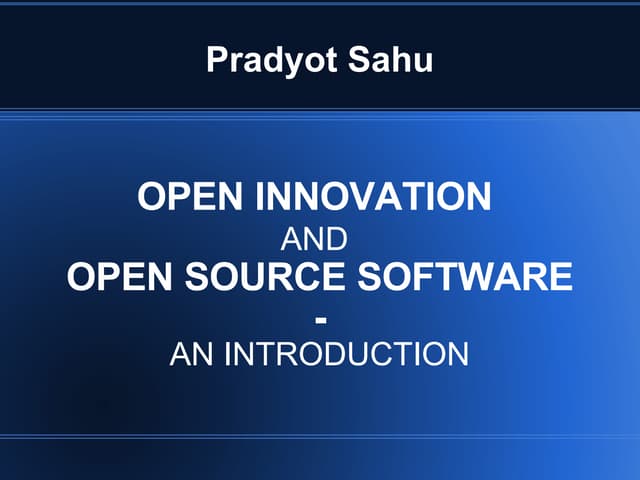 Pradyot Sahu

OPEN INNOVATION
AND
OPEN SOURCE SOFTWARE
-
AN INTRODUCTION